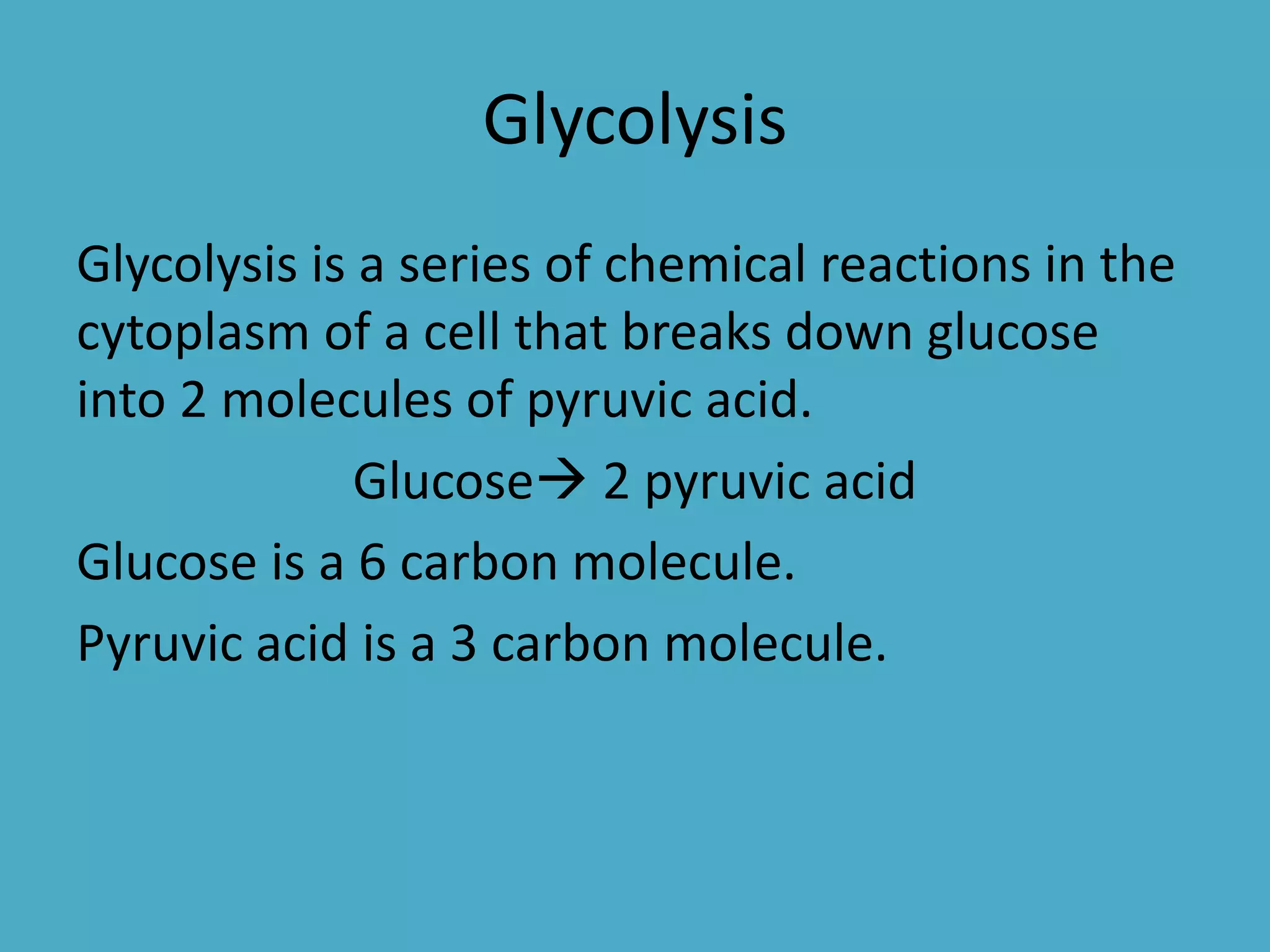 Glycolysis

Glycolysis is a series of chemical reactions in the cytoplasm of a cell that breaks down glucose into 2 molecules of pyruvic acid.

Glucose→ 2 pyruvic acid

Glucose is a 6 carbon molecule.

Pyruvic acid is a 3 carbon molecule.